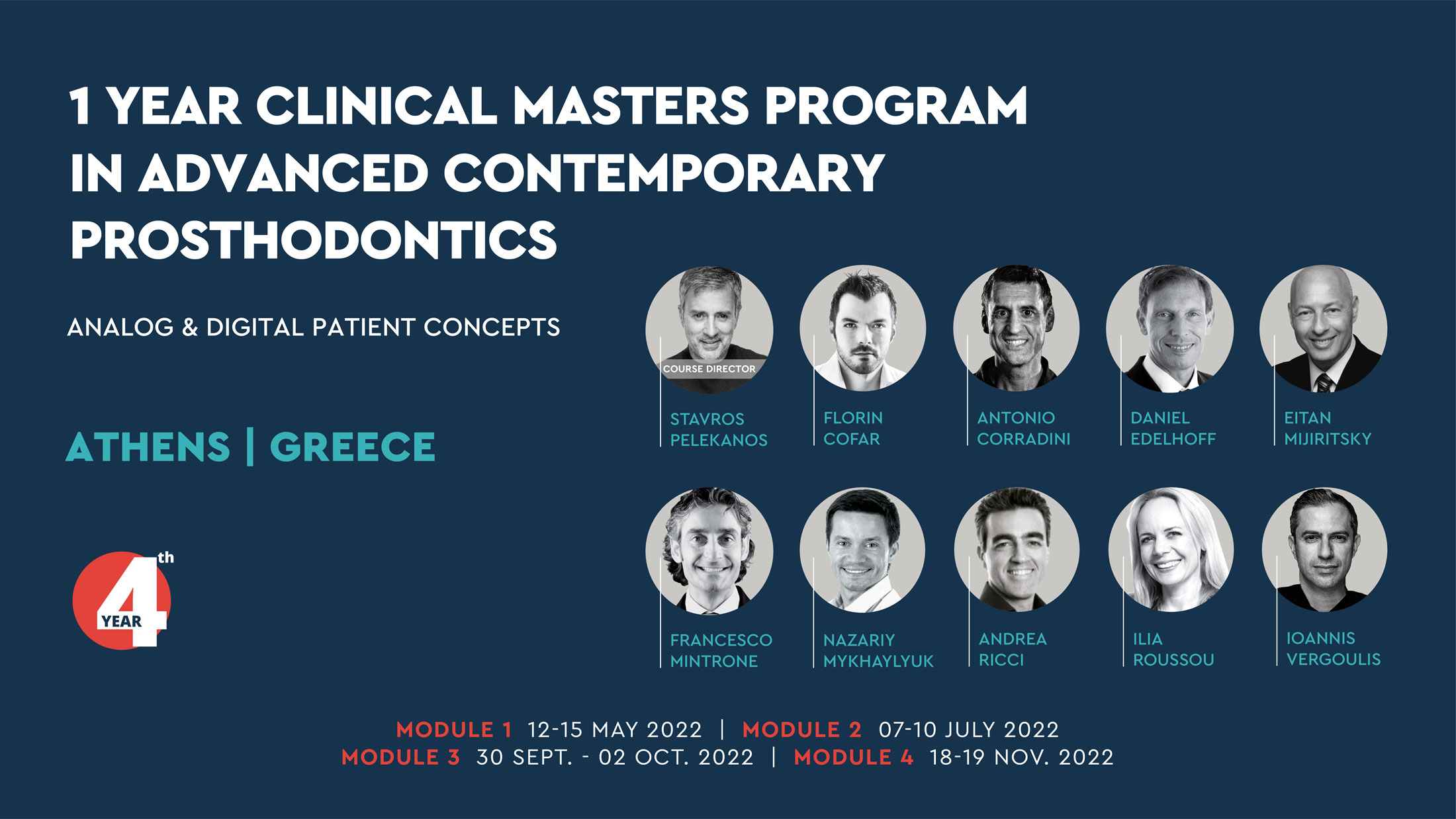 1 YEAR CLINICAL MASTERS PROGRAM IN ADVANCED CONTEMPORARY PROSTHODONTICS

ANALOG & DIGITAL PATIENT CONCEPTS

ATHENS | GREECE

4th YEAR

COURSE DIRECTOR

STAVROS PELEKANOS

FLORIN COFAR

ANTONIO CORRADINI

DANIEL EDELHOFF

EITAN MIJIRITSKY

FRANCESCO MINTRONE

NAZARIY MYKHAYLYUK

ANDREA RICCI

ILIA ROUSSOU

IOANNIS VERGOULIS

MODULE 1 12-15 MAY 2022 | MODULE 2 07-10 JULY 2022
MODULE 3 30 SEPT. - 02 OCT. 2022 | MODULE 4 18-19 NOV. 2022